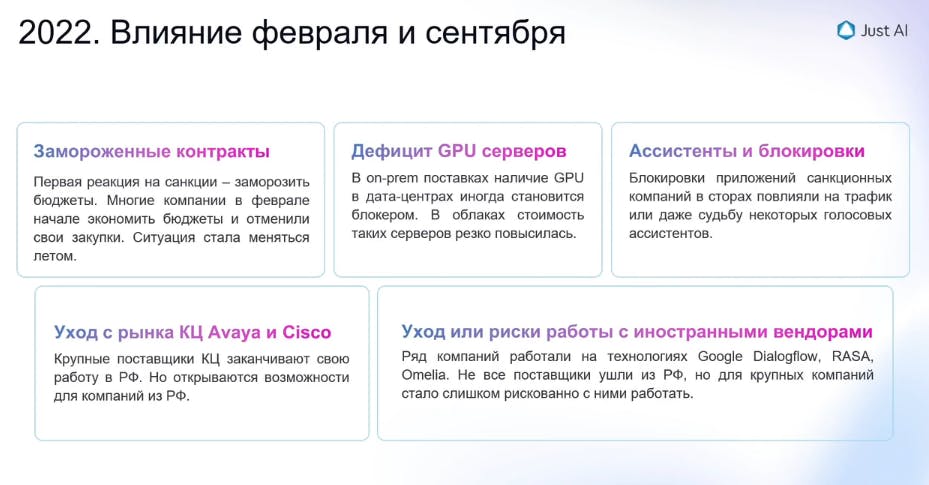 2022. Влияние февраля и сентября

Just AI

Замороженные контракты

Первая реакция на санкции – заморозить бюджеты. Многие компании в феврале начале экономить бюджеты и отменили свои закупки. Ситуация стала меняться летом.

Дефицит GPU серверов

В on-prem поставках наличие GPU в дата-центрах иногда становится блокером. В облаках стоимость таких серверов резко повысилась.

Ассистенты и блокировки

Блокировки приложений санкционных компаний в сторах повлияли на трафик или даже судьбу некоторых голосовых ассистентов.

Уход с рынка КЦ Avaya и Cisco

Крупные поставщики КЦ заканчивают свою работу в РФ. Но открываются возможности для компаний из РФ.

Уход или риски работы с иностранными вендорами

Ряд компаний работали на технологиях Google Dialogflow, RASA, Omelia. Не все поставщики ушли из РФ, но для крупных компаний стало слишком рискованно с ними работать.